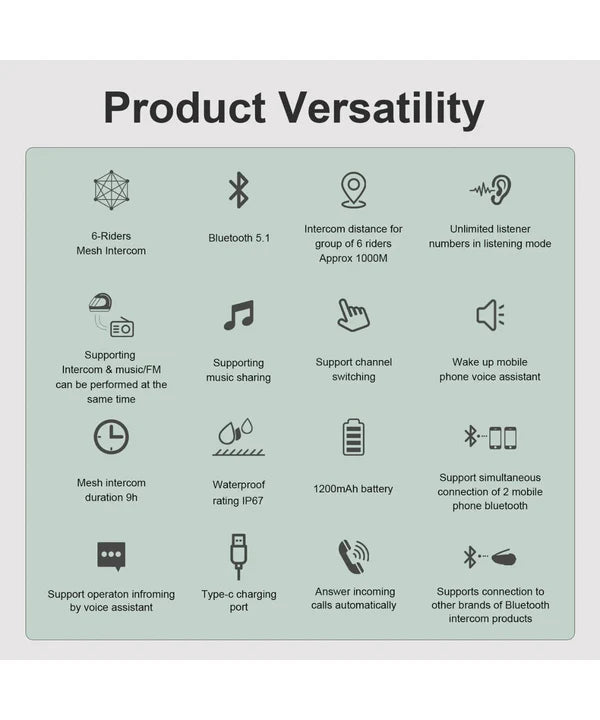 Product Versatility

6-Riders
Mesh Intercom

Bluetooth 5.1

Intercom distance for group of 6 riders Approx 1000M

Unlimited listener numbers in listening mode

Supporting Intercom & music/FM can be performed at the same time

Supporting music sharing

Support channel switching

Wake up mobile phone voice assistant

Mesh intercom duration 9h

Waterproof rating IP67

1200mAh battery

Support simultaneous connection of 2 mobile phone bluetooth

Support operaton infroming by voice assistant

Type-c charging port

Answer incoming calls automatically

Supports connection to other brands of Bluetooth intercom products